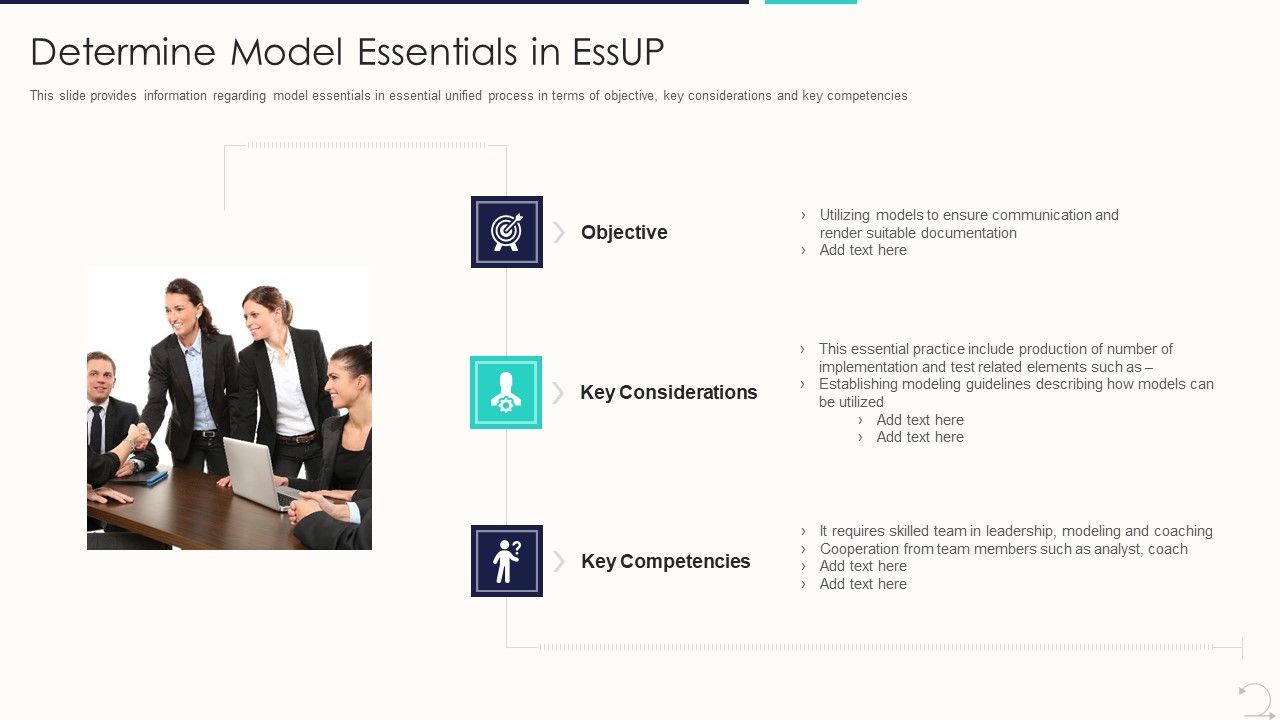 Determine Model Essentials in EssUP

This slide provides information regarding model essentials in essential unified process in terms of objective, key considerations and key competencies

Objective

› Utilizing models to ensure communication and render suitable documentation
› Add text here

Key Considerations

› This essential practice include production of number of implementation and test related elements such as –
› Establishing modeling guidelines describing how models can be utilized
› Add text here
› Add text here

Key Competencies

› It requires skilled team in leadership, modeling and coaching
› Cooperation from team members such as analyst, coach
› Add text here
› Add text here